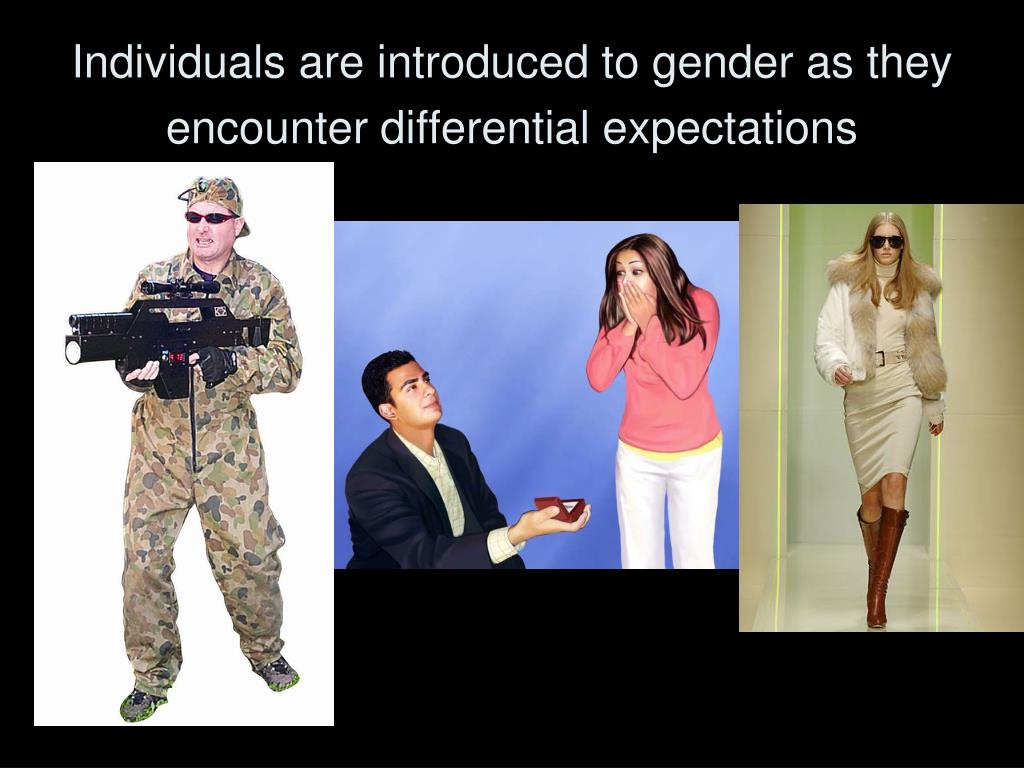 Individuals are introduced to gender as they encounter differential expectations